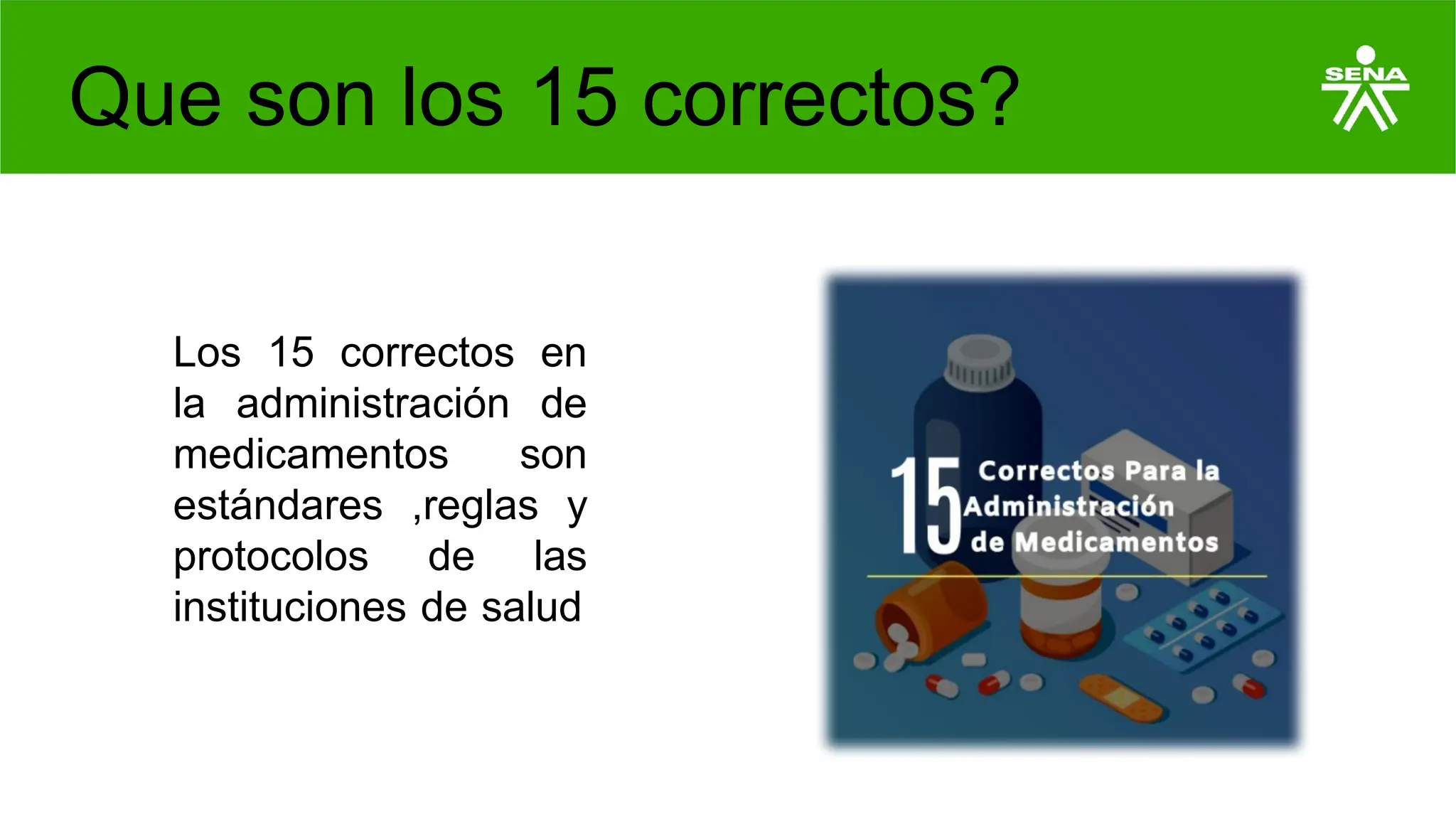 Que son los 15 correctos?

SENA

Los 15 correctos en la administración de medicamentos son estándares ,reglas y protocolos de las instituciones de salud

15 Correctos Para la Administración de Medicamentos